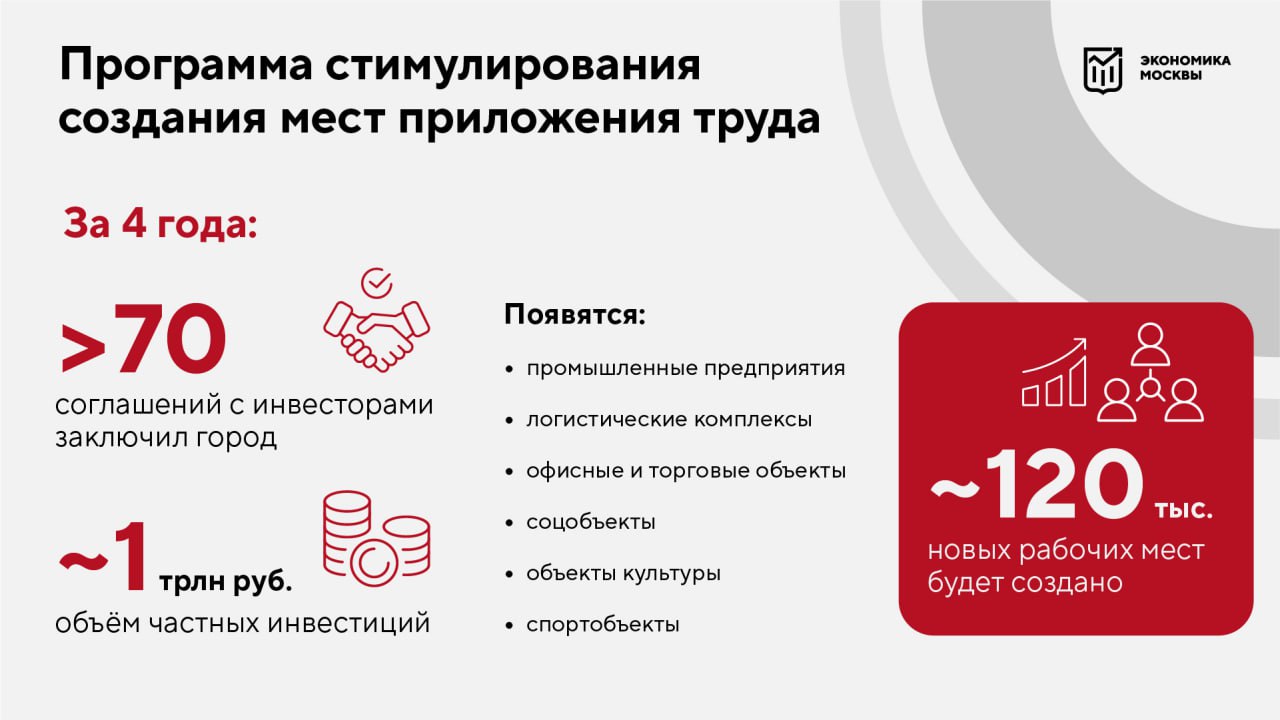 Программа стимулирования создания мест приложения труда

ЭКОНОМИКА МОСКВЫ

За 4 года:

>70
соглашений с инвесторами заключил город

~1 трлн руб.
объём частных инвестиций

Появятся:

• промышленные предприятия
• логистические комплексы
• офисные и торговые объекты
• соцобъекты
• объекты культуры
• спортобъекты

~120 тыс.
новых рабочих мест будет создано